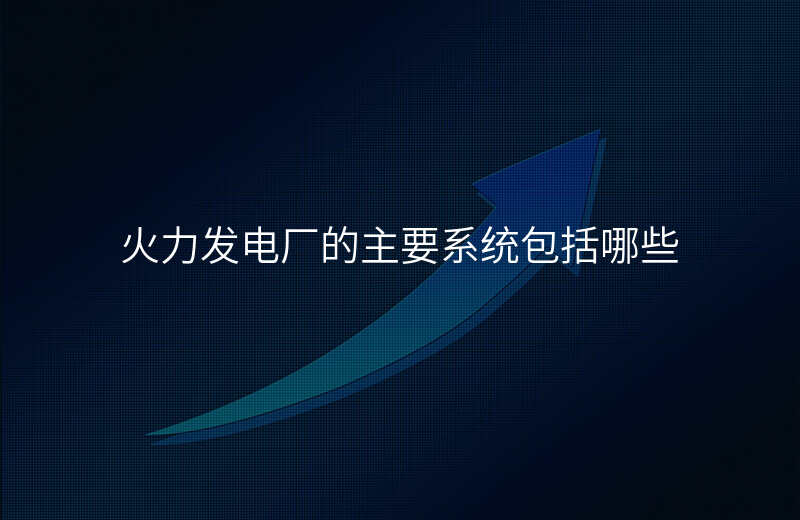 火力发电厂的主要系统包括哪些